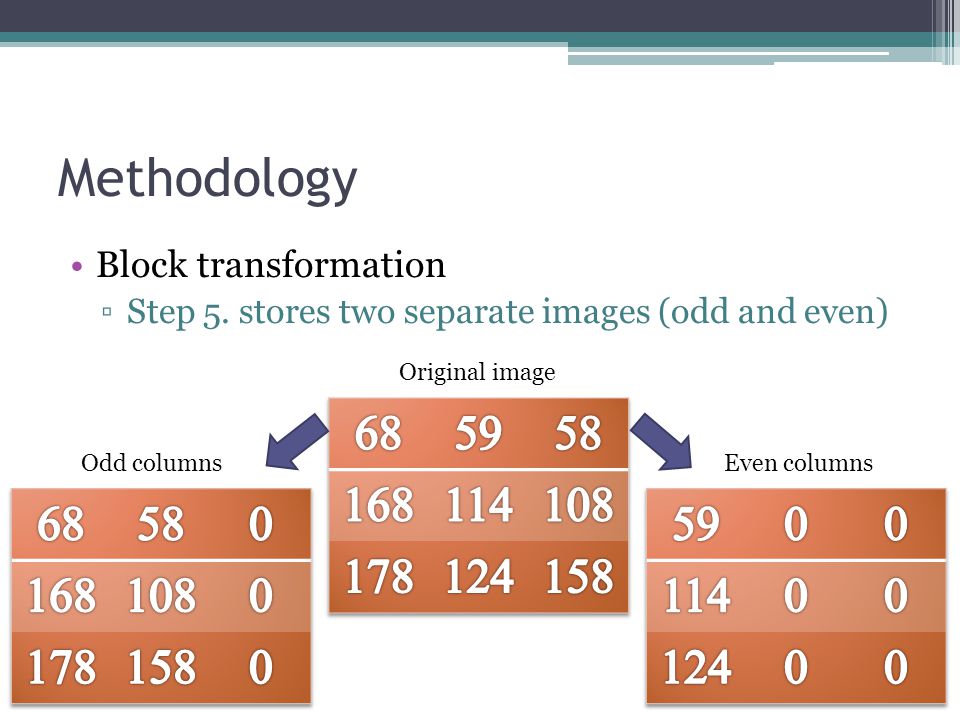 Methodology

• Block transformation
▫ Step 5. stores two separate images (odd and even)

Original image

| 68 | 59 | 58 |
|---|---|---|
| 168 | 114 | 108 |
| 178 | 124 | 158 |

Odd columns

| 68 | 58 | 0 |
|---|---|---|
| 168 | 108 | 0 |
| 178 | 158 | 0 |

Even columns

| 59 | 0 | 0 |
|---|---|---|
| 114 | 0 | 0 |
| 124 | 0 | 0 |